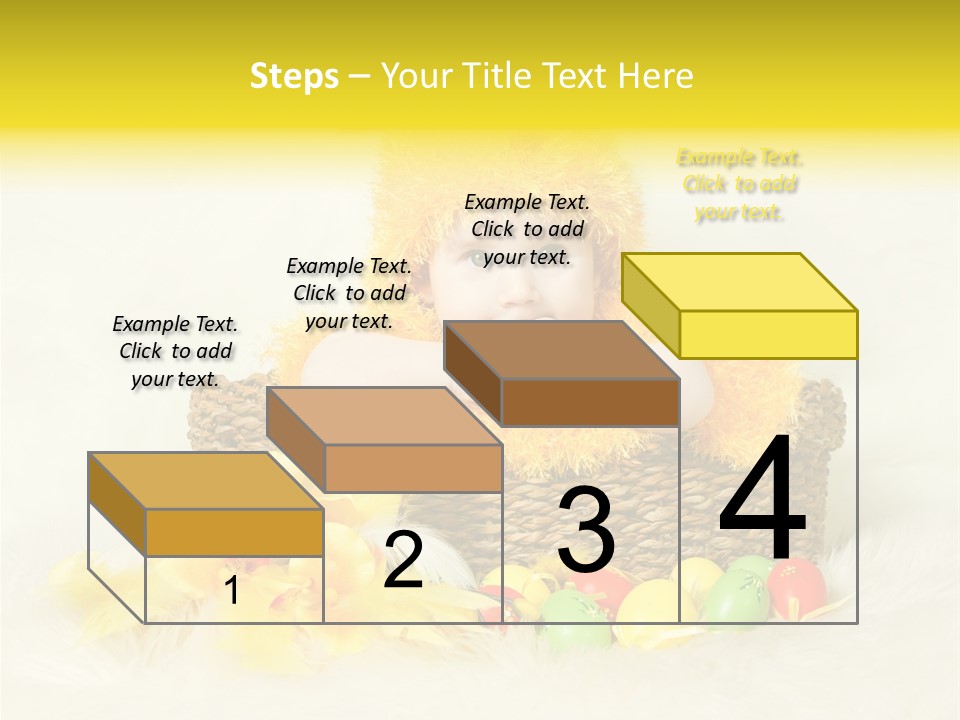 Steps – Your Title Text Here

Example Text. Click to add your text.

Example Text. Click to add your text.

Example Text. Click to add your text.

Example Text. Click to add your text.

1

2

3

4